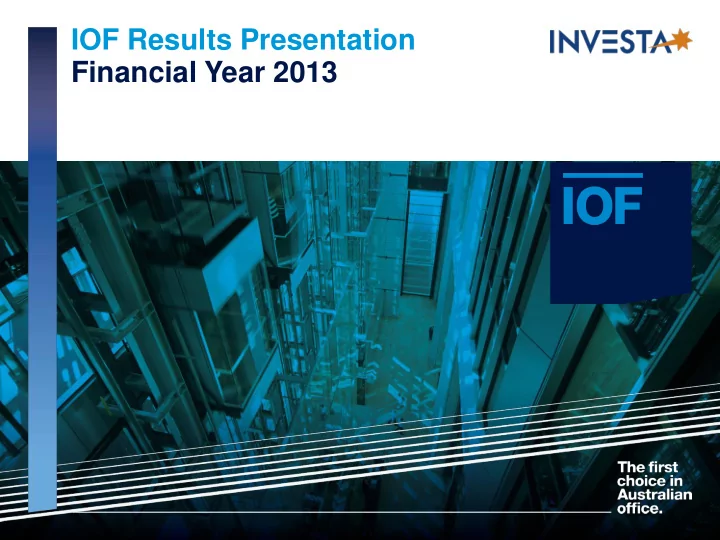 IOF Results Presentation
Financial Year 2013

INVESTA

IOF

The first choice in Australian office.